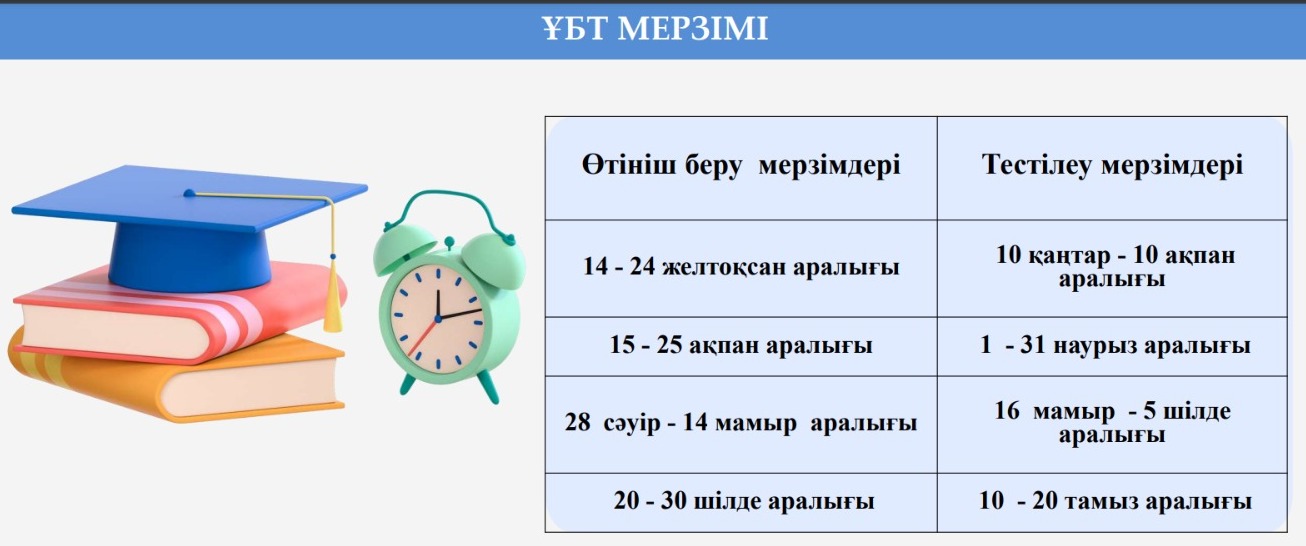 ҰБТ МЕРЗІМІ

| Өтініш беру мерзімдері | Тестілеу мерзімдері |
|---|---|
| 14 - 24 желтоқсан аралығы | 10 қаңтар - 10 ақпан аралығы |
| 15 - 25 ақпан аралығы | 1 - 31 наурыз аралығы |
| 28 сәуір - 14 мамыр аралығы | 16 мамыр - 5 шілде аралығы |
| 20 - 30 шілде аралығы | 10 - 20 тамыз аралығы |